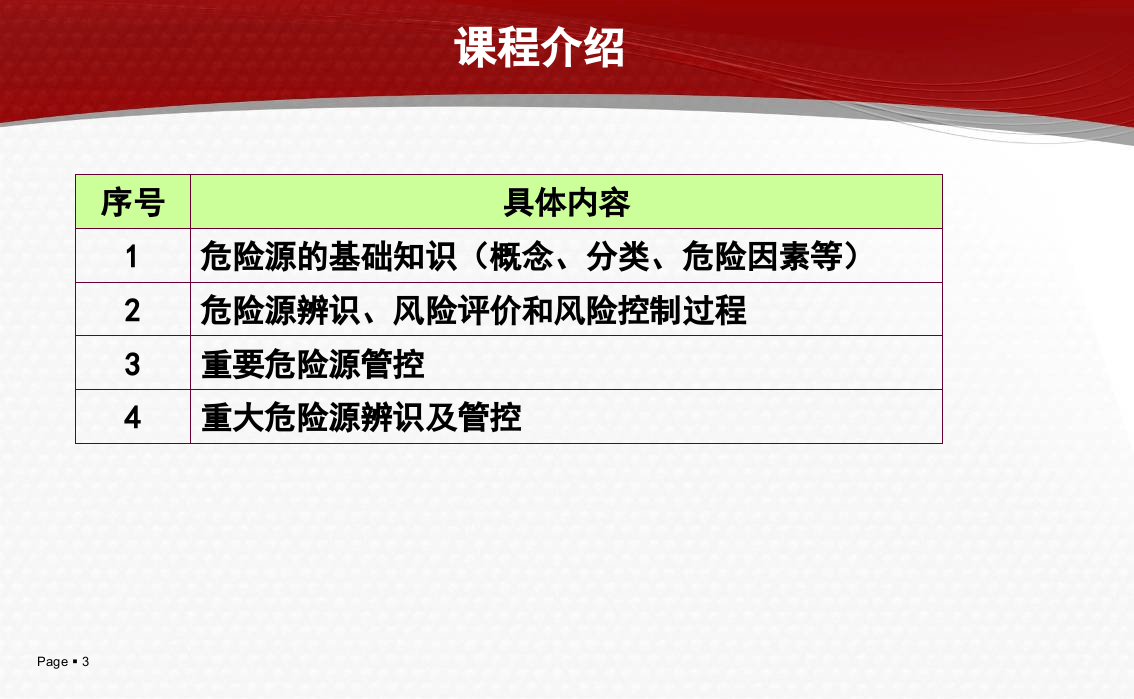 课程介绍

| 序号 | 具体内容 |
|---|---|
| 1 | 危险源的基础知识（概念、分类、危险因素等） |
| 2 | 危险源辨识、风险评价和风险控制过程 |
| 3 | 重要危险源管控 |
| 4 | 重大危险源辨识及管控 |

Page ▪ 3